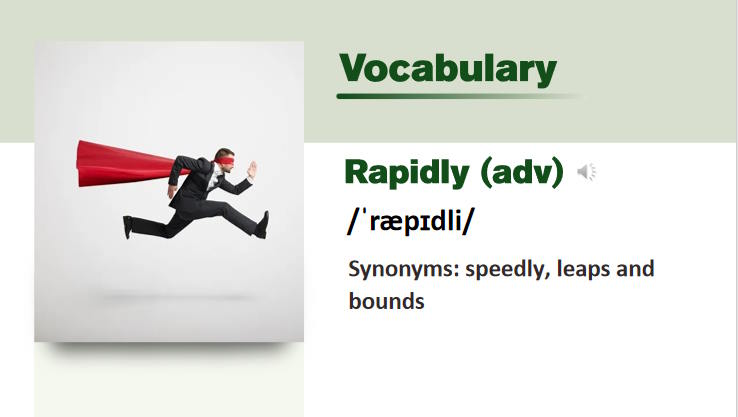 Vocabulary

Rapidly (adv)

/ˈræpɪdli/

Synonyms: speedly, leaps and bounds